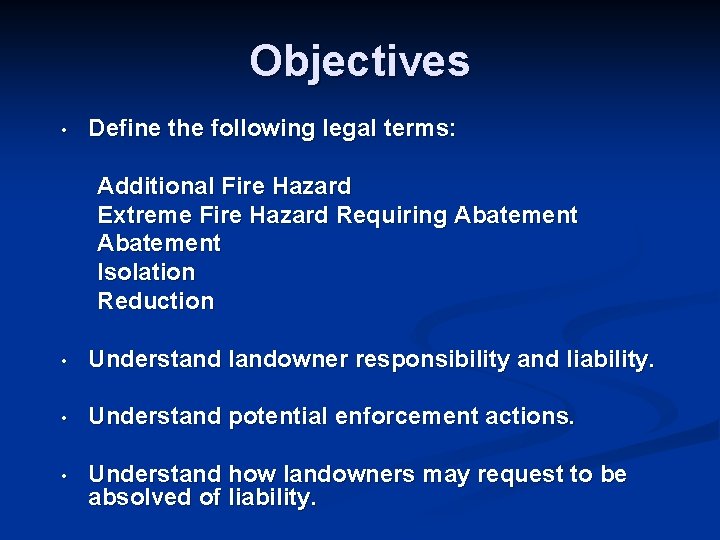 Objectives

• Define the following legal terms:

Additional Fire Hazard
Extreme Fire Hazard Requiring Abatement
Abatement
Isolation
Reduction

• Understand landowner responsibility and liability.

• Understand potential enforcement actions.

• Understand how landowners may request to be absolved of liability.